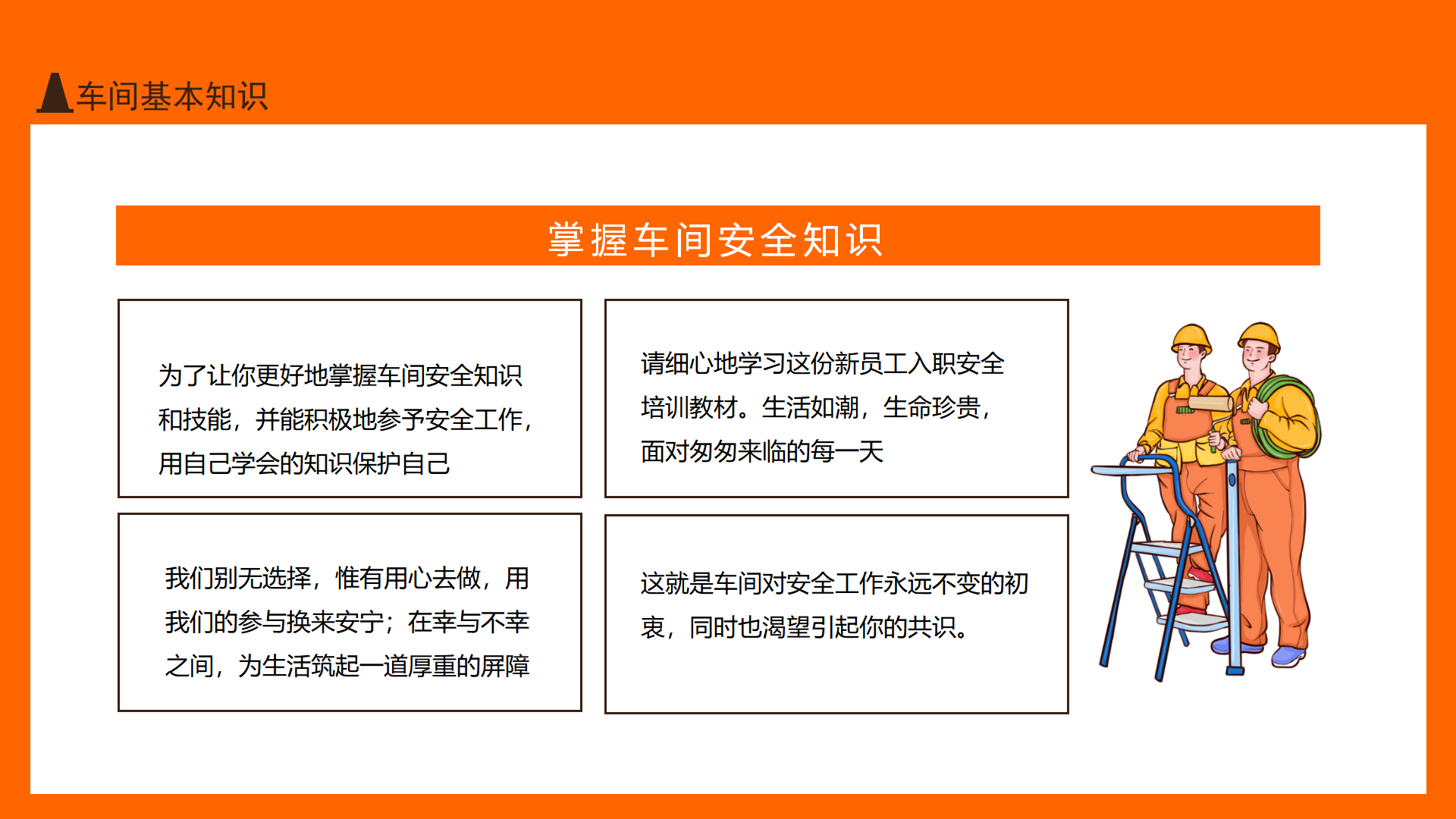 车间基本知识

掌握车间安全知识

为了让你更好地掌握车间安全知识和技能，并能积极地参予安全工作，用自己学会的知识保护自己

请细心地学习这份新员工入职安全培训教材。生活如潮，生命珍贵，面对匆匆来临的每一天

我们别无选择，惟有用心去做，用我们的参与换来安宁；在幸与不幸之间，为生活筑起一道厚重的屏障

这就是车间对安全工作永远不变的初衷，同时也渴望引起你的共识。